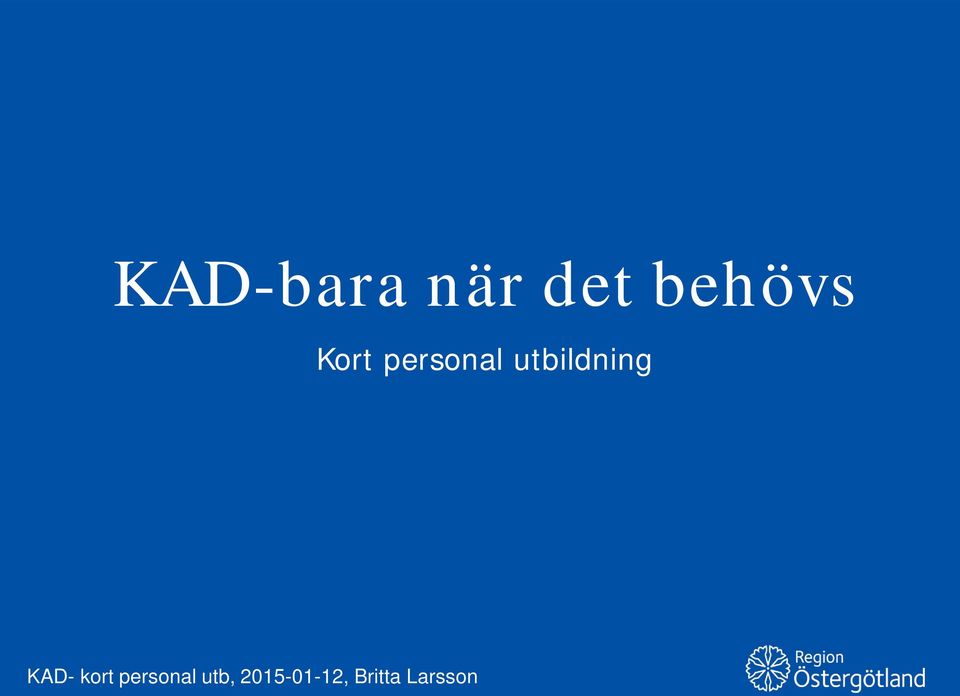 KAD-bara när det behövs

Kort personal utbildning

KAD- kort personal utb, 2015-01-12, Britta Larsson

Region Östergötland